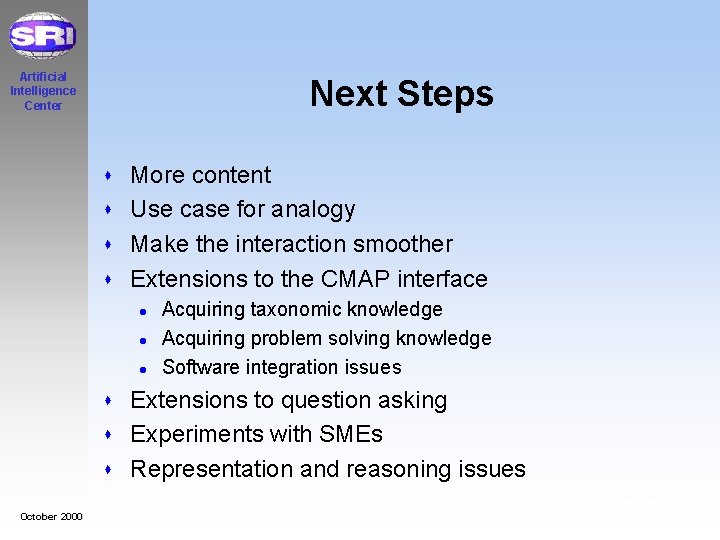 SRI

Artificial Intelligence Center

Next Steps

- More content
- Use case for analogy
- Make the interaction smoother
- Extensions to the CMAP interface
  - Acquiring taxonomic knowledge
  - Acquiring problem solving knowledge
  - Software integration issues
- Extensions to question asking
- Experiments with SMEs
- Representation and reasoning issues

October 2000